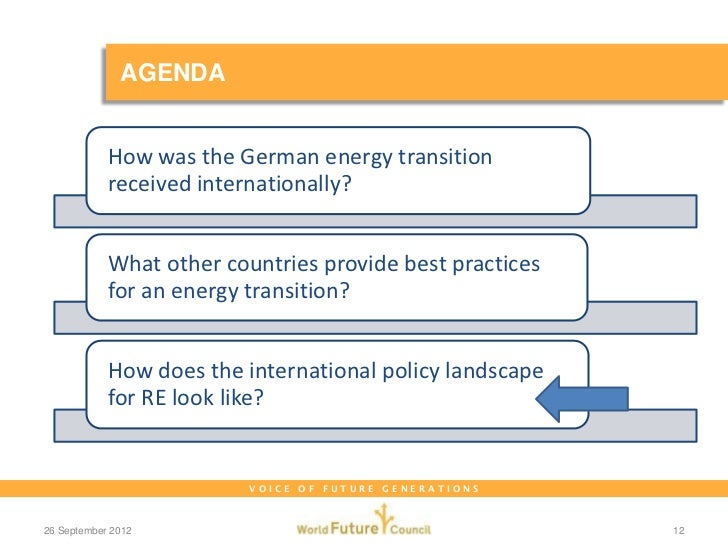 AGENDA

How was the German energy transition received internationally?

What other countries provide best practices for an energy transition?

How does the international policy landscape for RE look like?

VOICE OF FUTURE GENERATIONS

26 September 2012

World Future Council

12